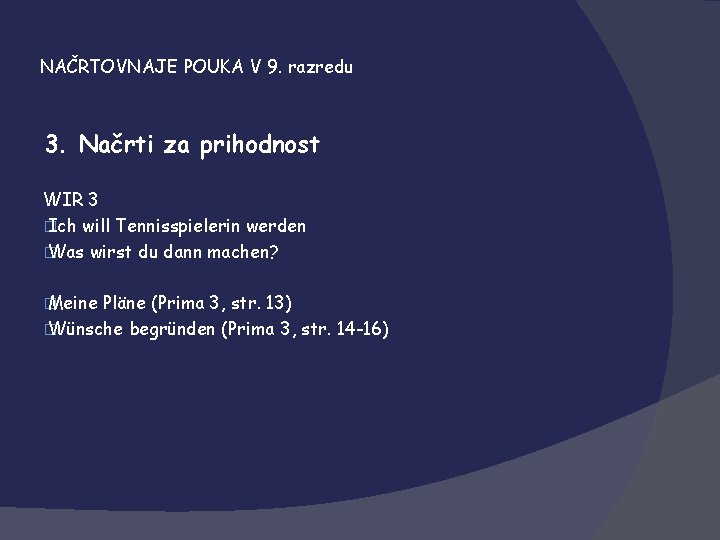 NAČRTOVNAJE POUKA V 9. razredu

3. Načrti za prihodnost

WIR 3
Ich will Tennisspielerin werden
Was wirst du dann machen?

Meine Pläne (Prima 3, str. 13)
Wünsche begründen (Prima 3, str. 14-16)